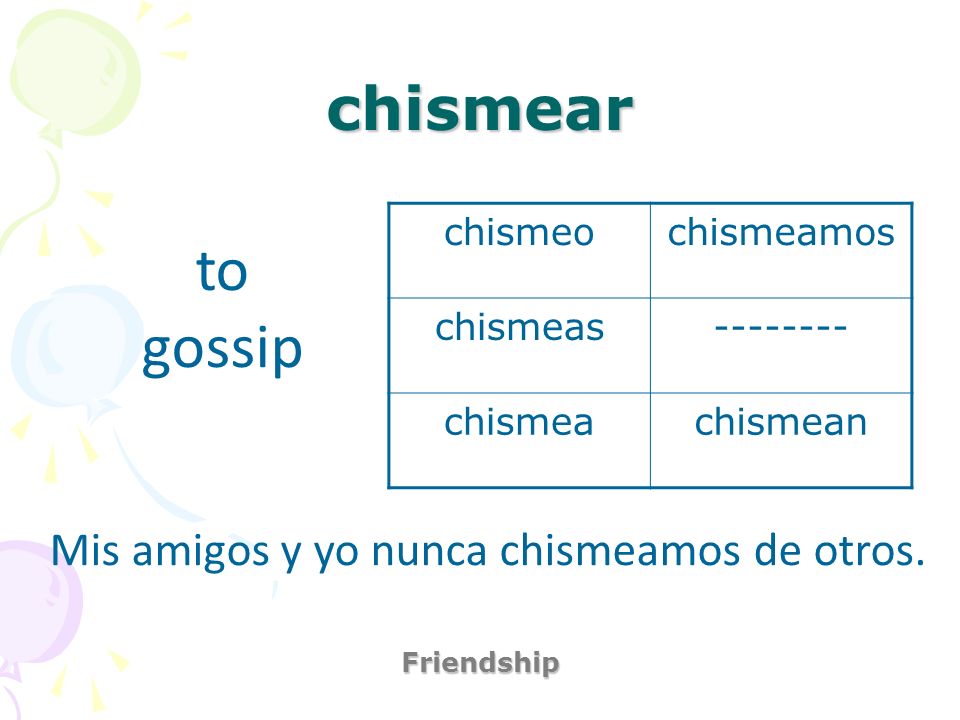 chismear

to gossip

| chismeo | chismeamos |
|---|---|
| chismeas | -------- |
| chismea | chismean |

Mis amigos y yo nunca chismeamos de otros.

Friendship